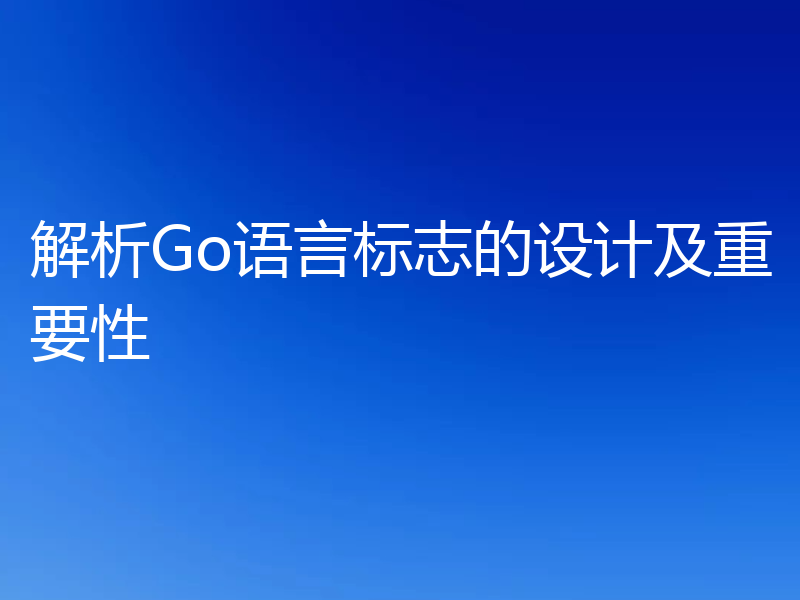 解析Go语言标志的设计及重要性